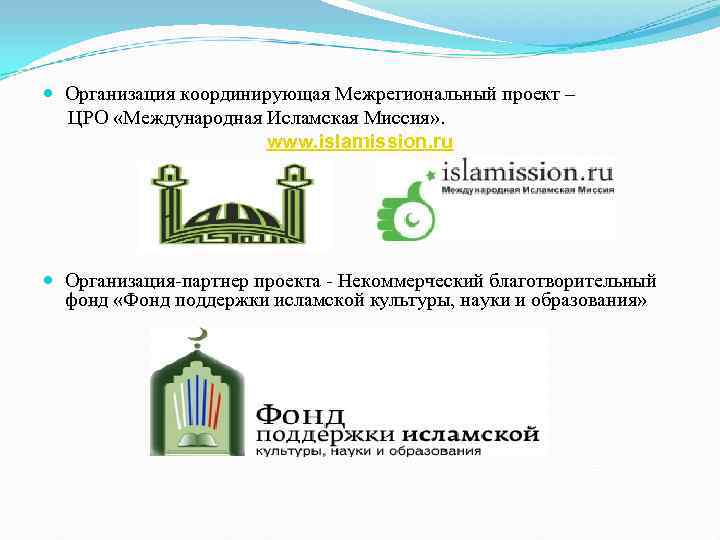 Организация координирующая Межрегиональный проект – ЦРО «Международная Исламская Миссия».

www.islamission.ru

islamission.ru
Международная Исламская Миссия

Организация-партнер проекта - Некоммерческий благотворительный фонд «Фонд поддержки исламской культуры, науки и образования»

Фонд
поддержки исламской
культуры, науки и образования